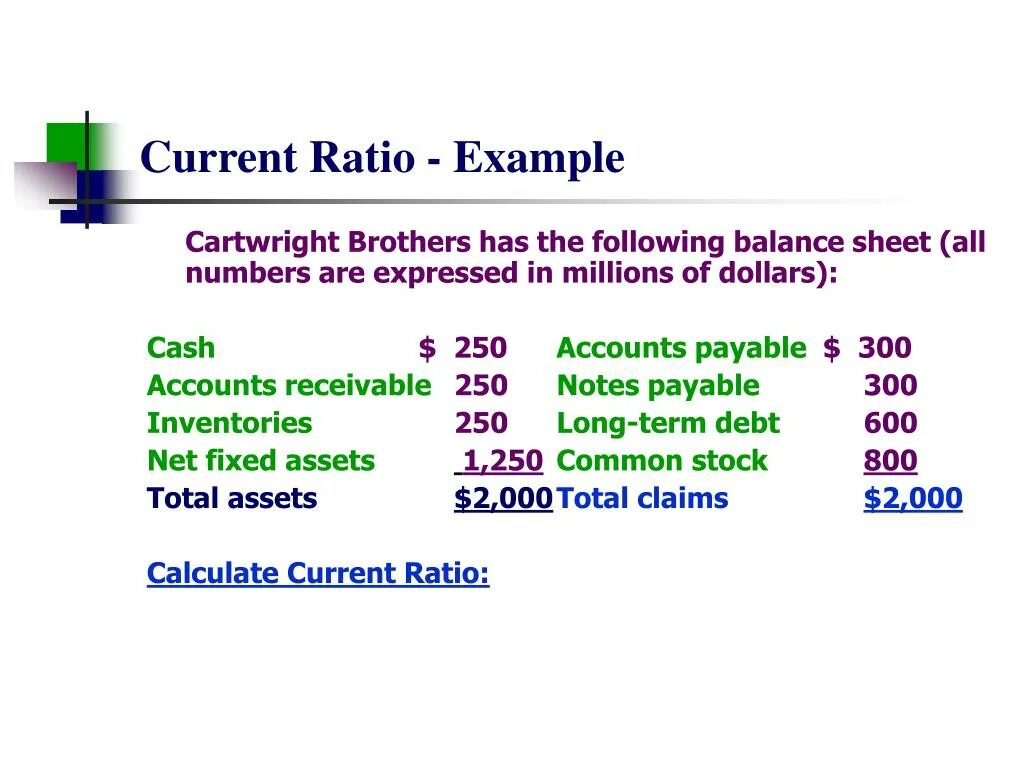 Current Ratio - Example

Cartwright Brothers has the following balance sheet (all numbers are expressed in millions of dollars):

| | | | |
|---|---|---|---|
| Cash | \$ 250 | Accounts payable | \$ 300 |
| Accounts receivable | 250 | Notes payable | 300 |
| Inventories | 250 | Long-term debt | 600 |
| Net fixed assets | 1,250 | Common stock | 800 |
| Total assets | \$2,000 | Total claims | \$2,000 |

Calculate Current Ratio: